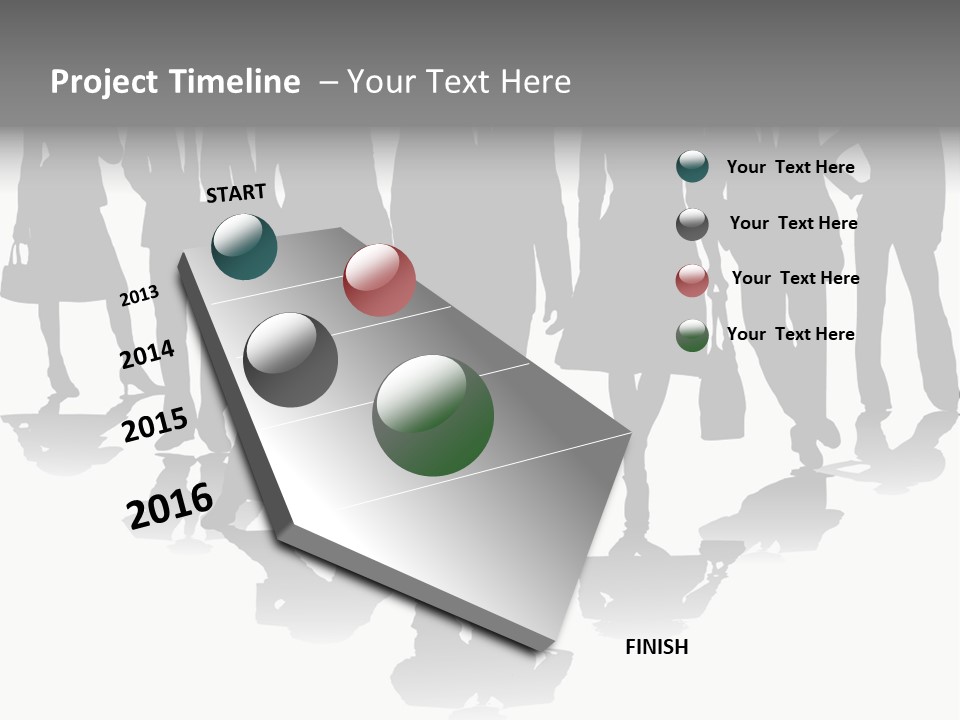 Project Timeline – Your Text Here

START

2013

2014

2015

2016

FINISH

Your Text Here

Your Text Here

Your Text Here

Your Text Here